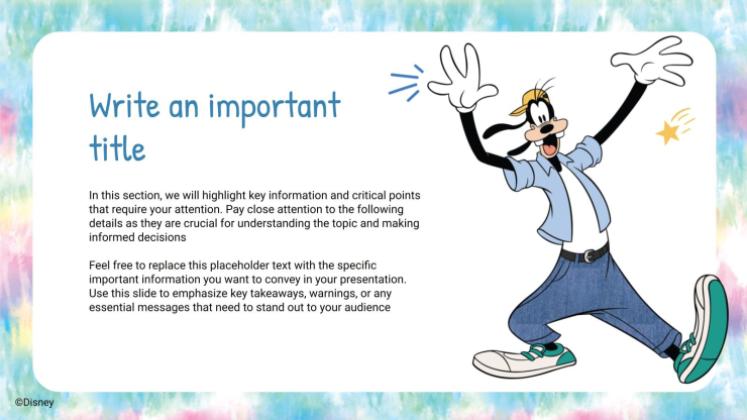 Write an important title

In this section, we will highlight key information and critical points that require your attention. Pay close attention to the following details as they are crucial for understanding the topic and making informed decisions

Feel free to replace this placeholder text with the specific important information you want to convey in your presentation. Use this slide to emphasize key takeaways, warnings, or any essential messages that need to stand out to your audience

©Disney